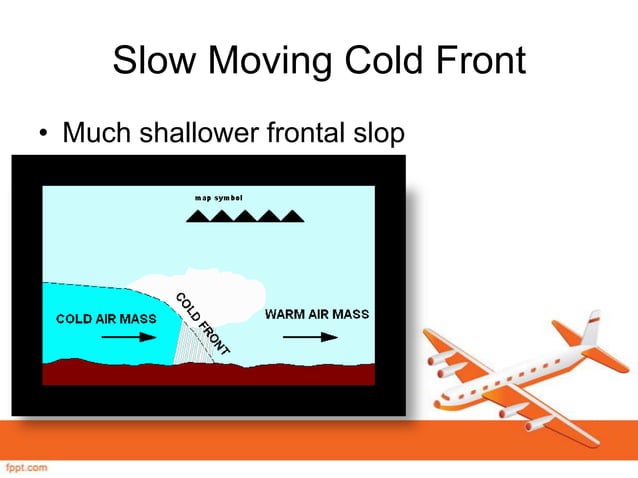 Slow Moving Cold Front

• Much shallower frontal slop

map symbol

COLD AIR MASS

COLD FRONT

WARM AIR MASS

fppt.com